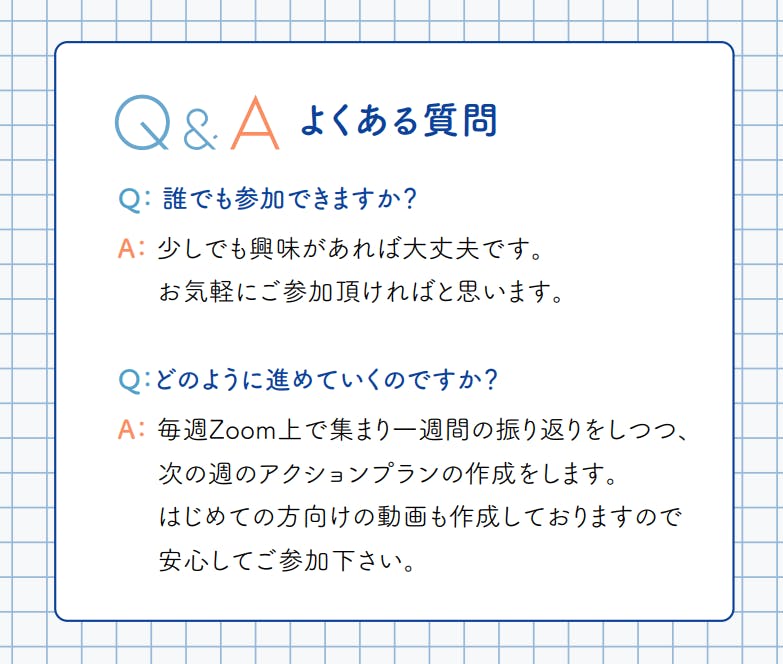 Q & A よくある質問

Q: 誰でも参加できますか?

A: 少しでも興味があれば大丈夫です。
お気軽にご参加頂ければと思います。

Q: どのように進めていくのですか?

A: 毎週Zoom上で集まり一週間の振り返りをしつつ、
次の週のアクションプランの作成をします。
はじめての方向けの動画も作成しておりますので
安心してご参加下さい。